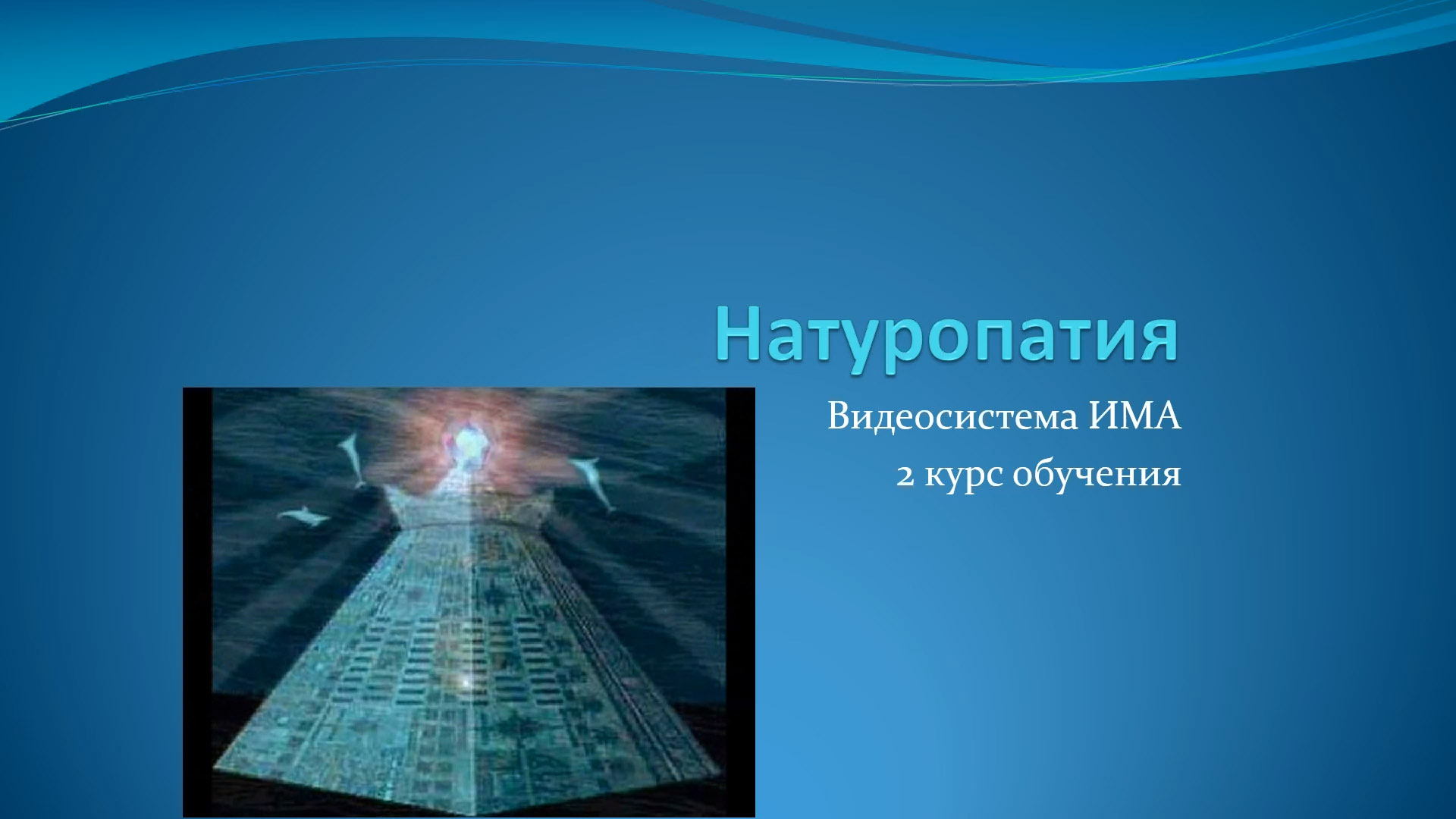 Натуропатия

Видеосистема ИМА
2 курс обучения